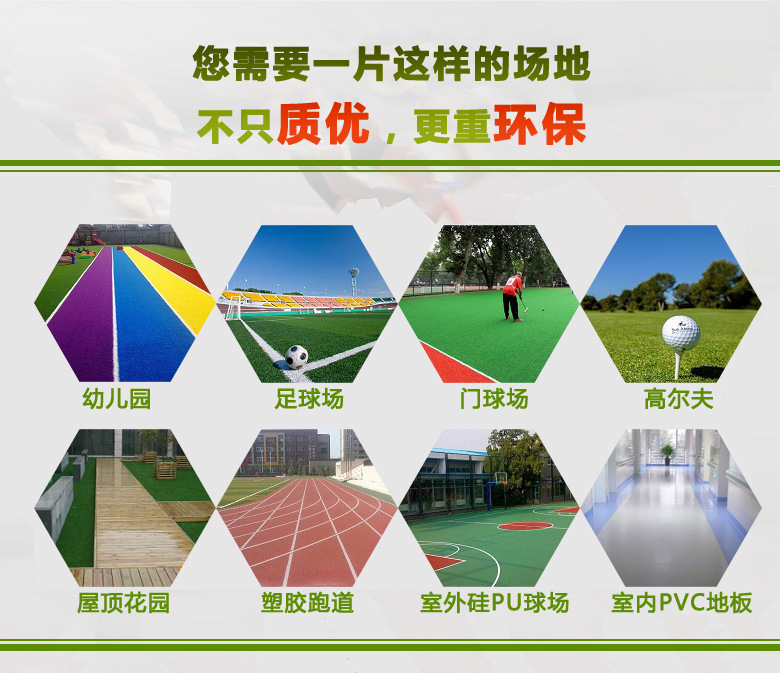 您需要一片这样的场地

不只质优，更重环保

幼儿园

足球场

门球场

高尔夫

屋顶花园

塑胶跑道

室外硅PU球场

室内PVC地板